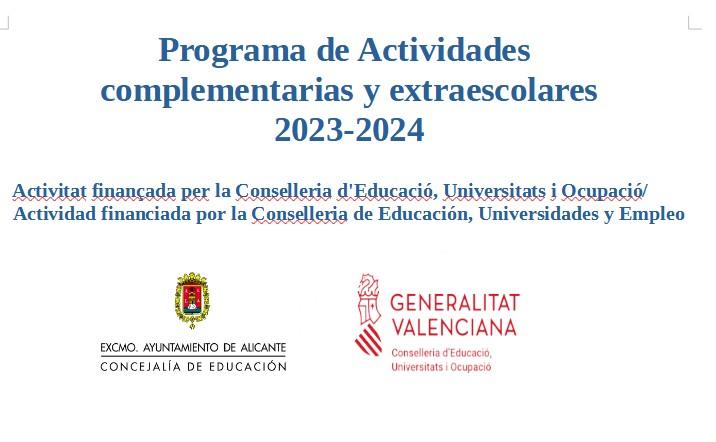 Programa de Actividades complementarias y extraescolares 2023-2024

Activitat finançada per la Conselleria d'Educació, Universitats i Ocupació/ Actividad financiada por la Conselleria de Educación, Universidades y Empleo

EXCMO. AYUNTAMIENTO DE ALICANTE
CONCEJALÍA DE EDUCACIÓN

GENERALITAT VALENCIANA
Conselleria d'Educació, Universitats i Ocupació